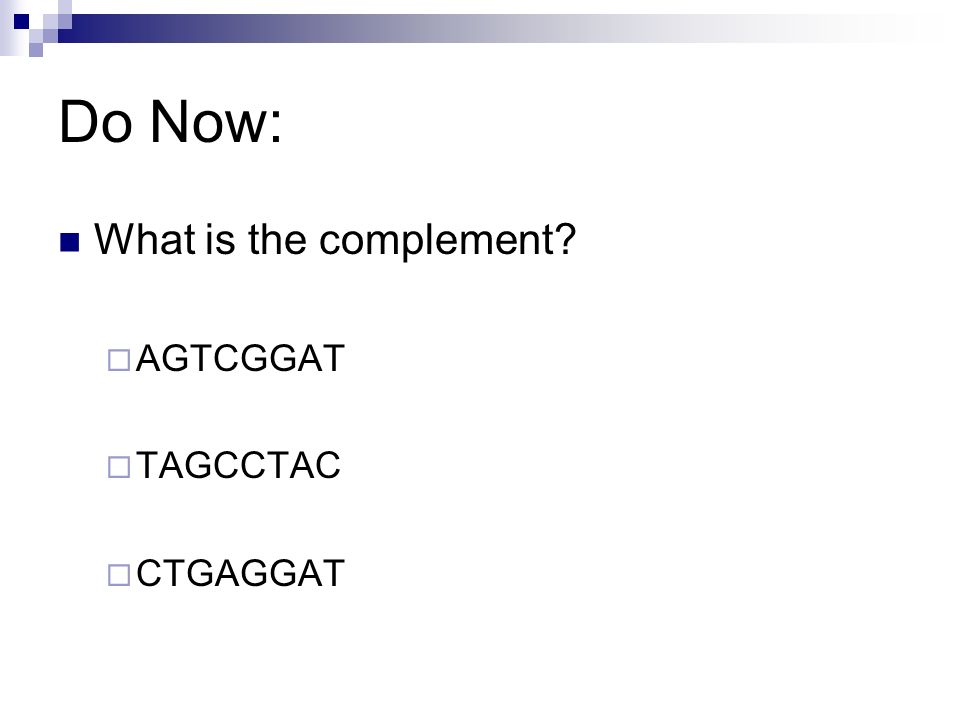 Do Now:

What is the complement?

AGTCGGAT

TAGCCTAC

CTGAGGAT